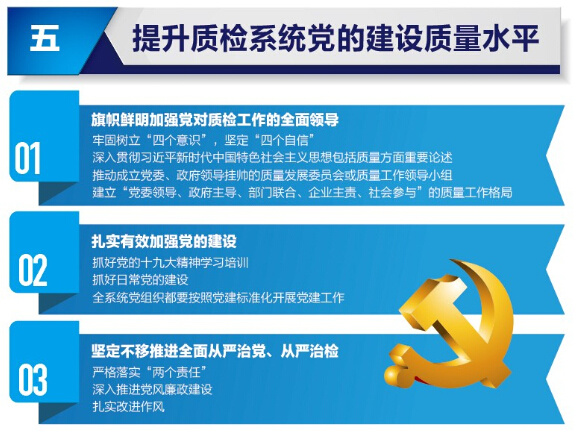 五

提升质检系统党的建设质量水平

01

旗帜鲜明加强党对质检工作的全面领导

牢固树立“四个意识”，坚定“四个自信”
深入贯彻习近平新时代中国特色社会主义思想包括质量方面重要论述
推动成立党委、政府领导挂帅的质量发展委员会或质量工作领导小组
建立“党委领导、政府主导、部门联合、企业主责、社会参与”的质量工作格局

02

扎实有效加强党的建设

抓好党的十九大精神学习培训
抓好日常党的建设
全系统党组织都要按照党建标准化开展党建工作

03

坚定不移推进全面从严治党、从严治检

严格落实“两个责任”
深入推进党风廉政建设
扎实改进作风